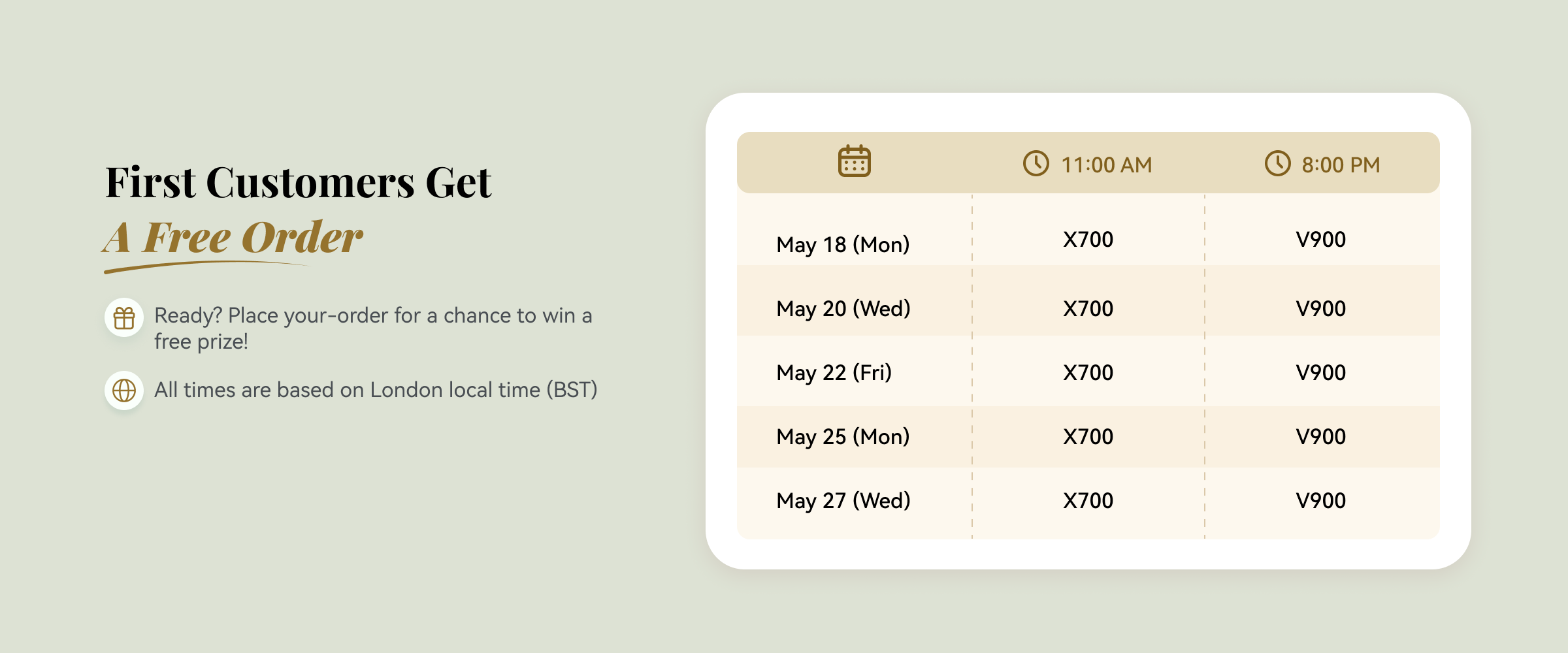 First Customers Get
A Free Order

Ready? Place your-order for a chance to win a free prize!

All times are based on London local time (BST)

| | 11:00 AM | 8:00 PM |
|---|---|---|
| May 18 (Mon) | X700 | V900 |
| May 20 (Wed) | X700 | V900 |
| May 22 (Fri) | X700 | V900 |
| May 25 (Mon) | X700 | V900 |
| May 27 (Wed) | X700 | V900 |